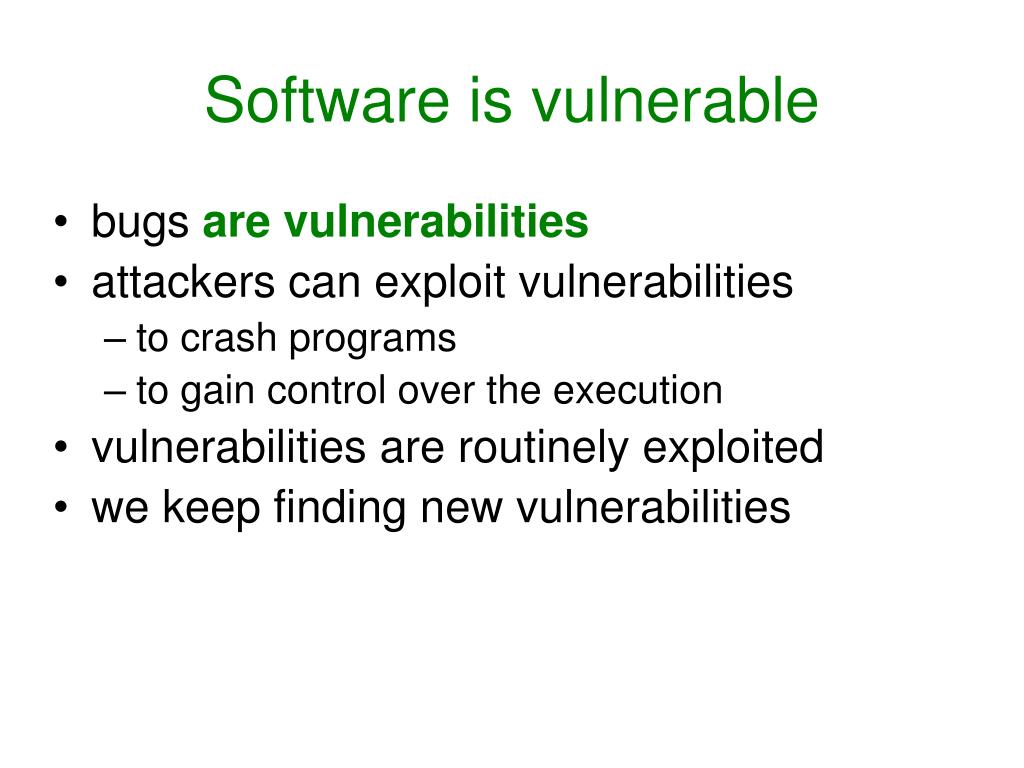 Software is vulnerable

• bugs are vulnerabilities
• attackers can exploit vulnerabilities
– to crash programs
– to gain control over the execution
• vulnerabilities are routinely exploited
• we keep finding new vulnerabilities